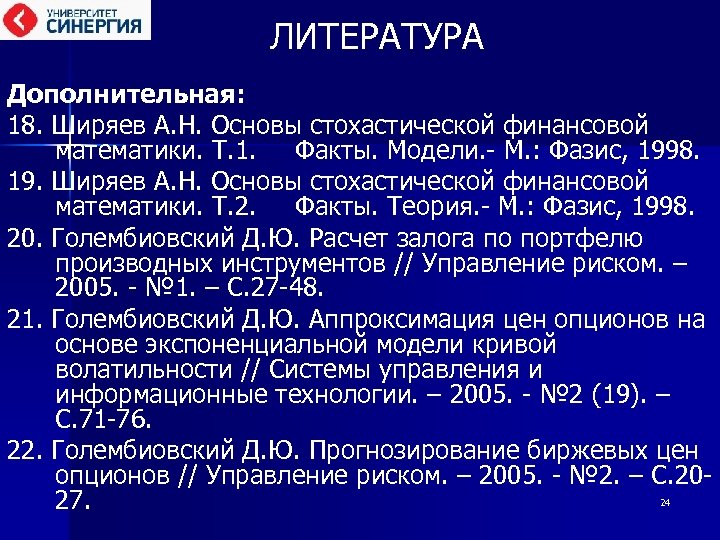 УНИВЕРСИТЕТ СИНЕРГИЯ

ЛИТЕРАТУРА

Дополнительная:

18. Ширяев А.Н. Основы стохастической финансовой математики. Т.1. Факты. Модели.- М.: Фазис, 1998.

19. Ширяев А.Н. Основы стохастической финансовой математики. Т.2. Факты. Теория.- М.: Фазис, 1998.

20. Голембиовский Д.Ю. Расчет залога по портфелю производных инструментов // Управление риском. – 2005. - №1. – С.27-48.

21. Голембиовский Д.Ю. Аппроксимация цен опционов на основе экспоненциальной модели кривой волатильности // Системы управления и информационные технологии. – 2005. - №2 (19). – С.71-76.

22. Голембиовский Д.Ю. Прогнозирование биржевых цен опционов // Управление риском. – 2005. - №2. – С.20-27.

24